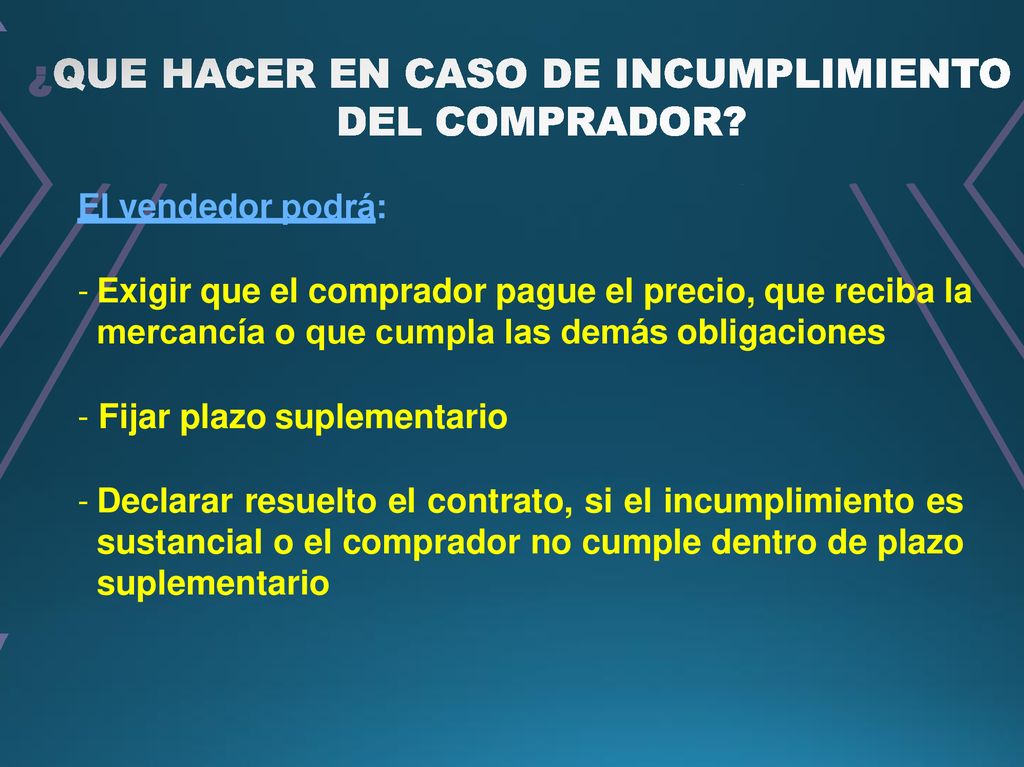 ¿QUE HACER EN CASO DE INCUMPLIMIENTO DEL COMPRADOR?

El vendedor podrá:

- Exigir que el comprador pague el precio, que reciba la mercancía o que cumpla las demás obligaciones

- Fijar plazo suplementario

- Declarar resuelto el contrato, si el incumplimiento es sustancial o el comprador no cumple dentro de plazo suplementario